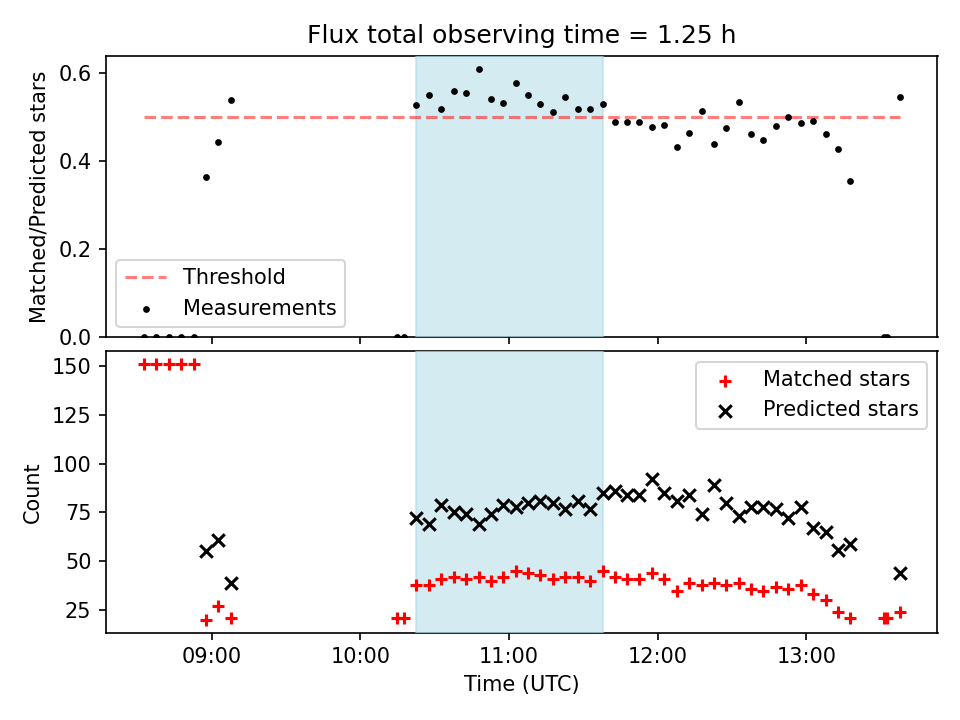 Flux total observing time = 1.25 h

Matched/Predicted stars

0.6
0.4
0.2
0.0

Threshold
Measurements

Count

150
125
100
75
50
25

Matched stars
Predicted stars

09:00
10:00
11:00
12:00
13:00

Time (UTC)